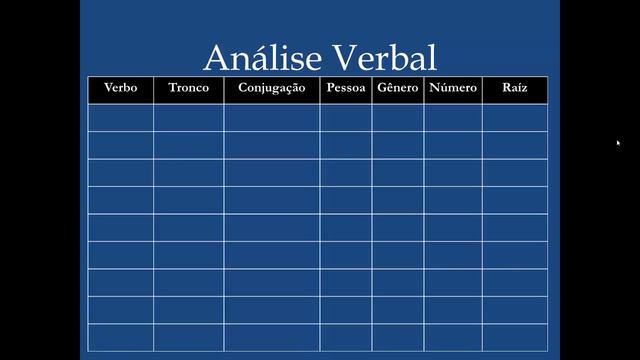 Análise Verbal

| Verbo | Tronco | Conjugação | Pessoa | Gênero | Número | Raíz |
|---|---|---|---|---|---|---|
| | | | | | | |
| | | | | | | |
| | | | | | | |
| | | | | | | |
| | | | | | | |
| | | | | | | |
| | | | | | | |
| | | | | | | |
| | | | | | | |